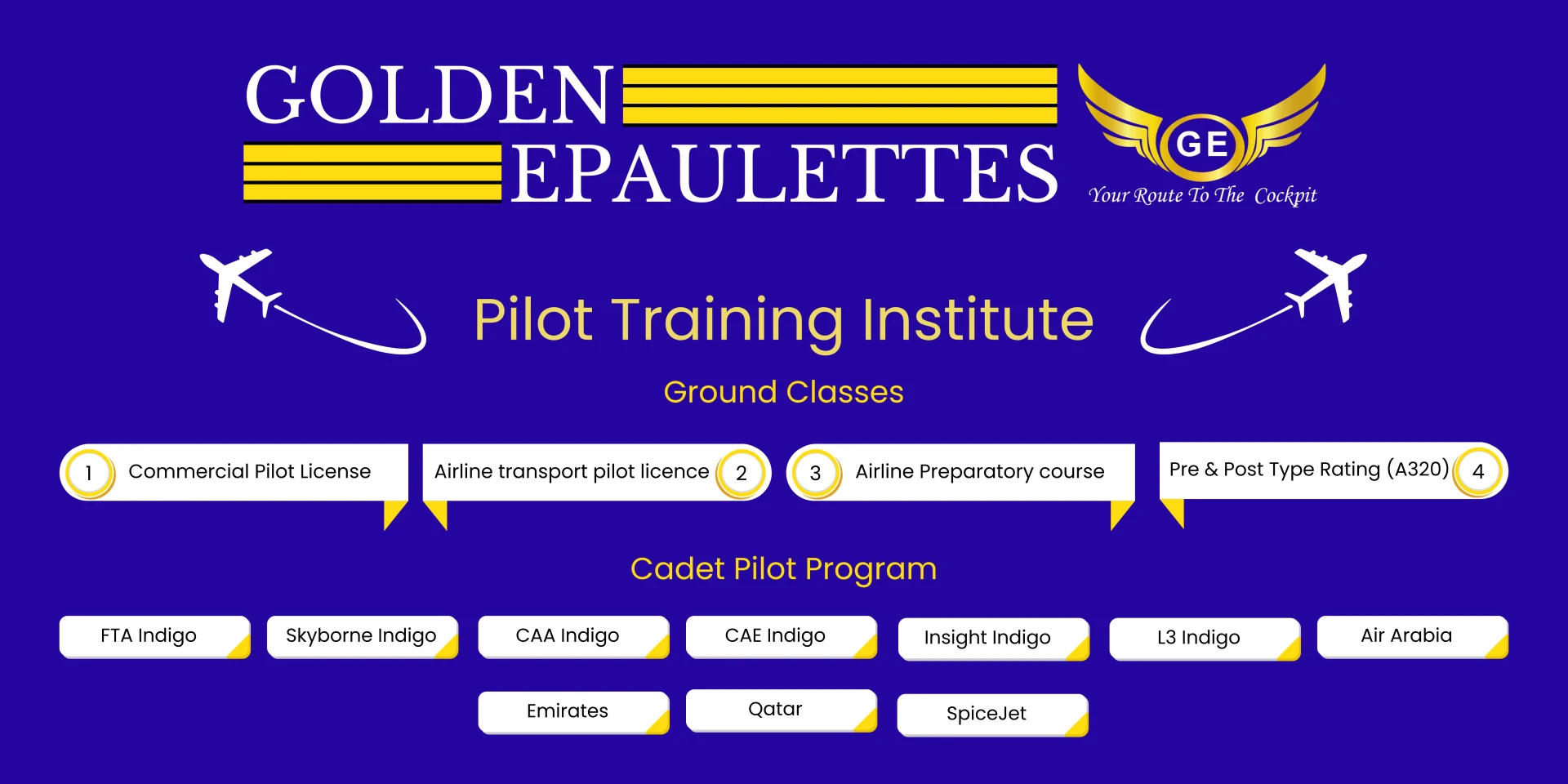 GOLDEN
EPAULETTES

GE
Your Route To The Cockpit

Pilot Training Institute

Ground Classes

1 Commercial Pilot License

Airline transport pilot licence 2

3 Airline Preparatory course

Pre & Post Type Rating (A320) 4

Cadet Pilot Program

FTA Indigo

Skyborne Indigo

CAA Indigo

CAE Indigo

Insight Indigo

L3 Indigo

Air Arabia

Emirates

Qatar

SpiceJet